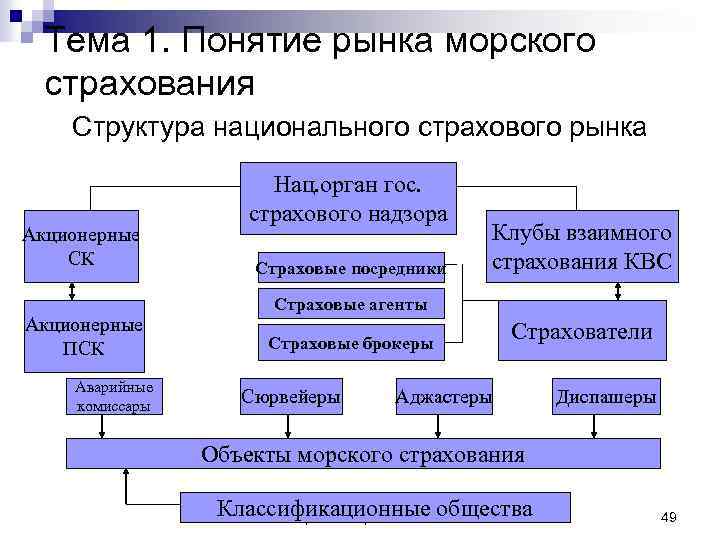 Тема 1. Понятие рынка морского страхования

Структура национального страхового рынка

Нац.орган гос. страхового надзора

Акционерные СК

Клубы взаимного страхования КВС

Страховые посредники

Страховые агенты

Страховые брокеры

Акционерные ПСК

Страхователи

Аварийные комиссары

Сюрвейеры

Аджастеры

Диспашеры

Объекты морского страхования

Классификационные общества

49